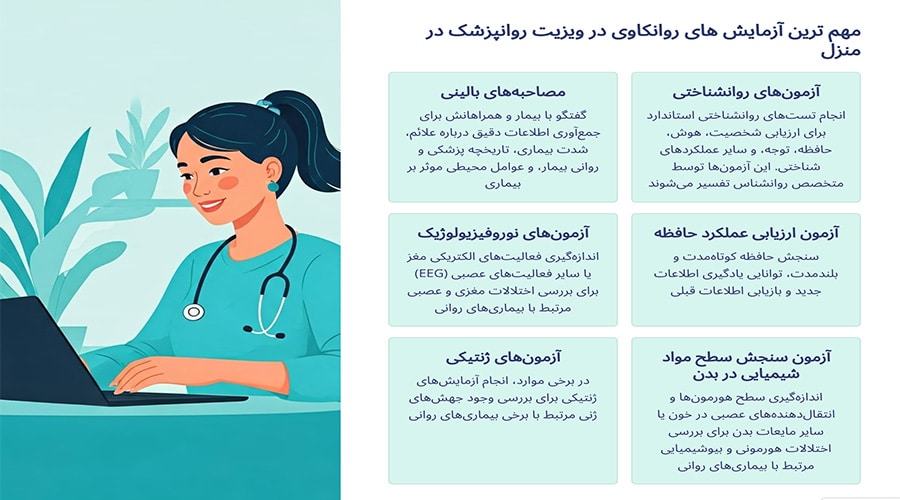 مهم ترین آزمایش های روانکاوی در ویزیت روانپزشک در منزل

آزمون‌های روانشناختی

انجام تست‌های روانشناختی استاندارد برای ارزیابی شخصیت، هوش، حافظه، توجه، و سایر عملکردهای شناختی. این آزمون‌ها توسط متخصص روانشناس تفسیر می‌شوند

مصاحبه‌های بالینی

گفتگو با بیمار و همراهانش برای جمع‌آوری اطلاعات دقیق درباره علائم، شدت بیماری، تاریخچه پزشکی و روانی بیمار، و عوامل محیطی موثر بر بیماری

آزمون ارزیابی عملکرد حافظه

سنجش حافظه کوتاه‌مدت و بلندمدت، توانایی یادگیری اطلاعات جدید و بازیابی اطلاعات قبلی

آزمون‌های نوروفیزیولوژیک

اندازه‌گیری فعالیت‌های الکتریکی مغز یا سایر فعالیت‌های عصبی (EEG) برای بررسی اختلالات مغزی و عصبی مرتبط با بیماری‌های روانی

آزمون سنجش سطح مواد شیمیایی در بدن

اندازه‌گیری سطح هورمون‌ها و انتقال‌دهنده‌های عصبی در خون یا سایر مایعات بدن برای بررسی اختلالات هورمونی و بیوشیمیایی مرتبط با بیماری‌های روانی

آزمون‌های ژنتیکی

در برخی موارد، انجام آزمایش‌های ژنتیکی برای بررسی وجود جهش‌های ژنی مرتبط با برخی بیماری‌های روانی